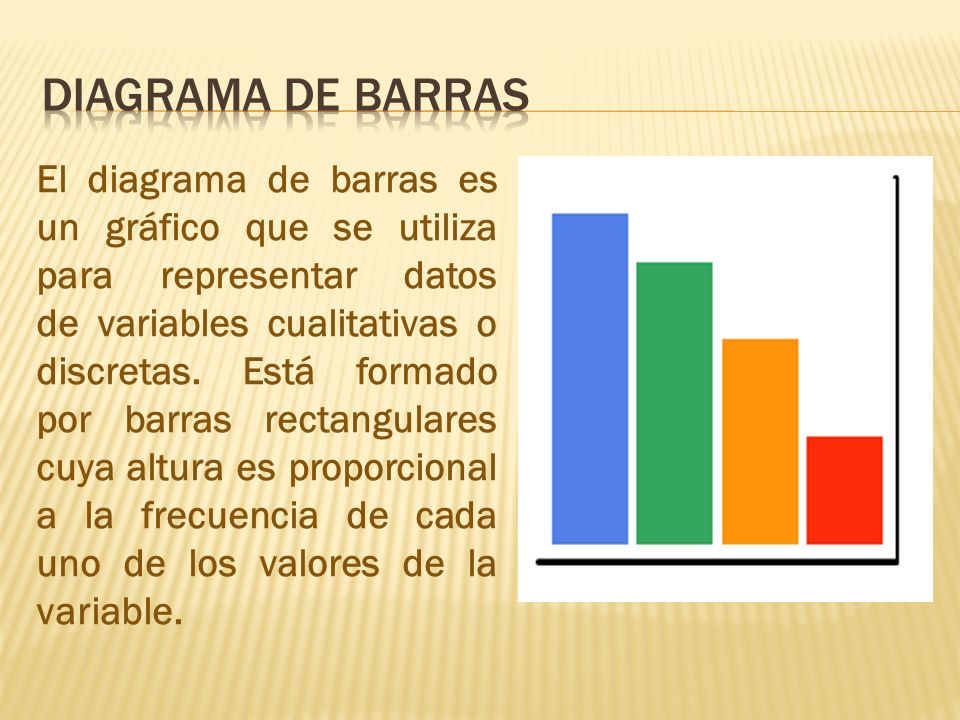 DIAGRAMA DE BARRAS

El diagrama de barras es un gráfico que se utiliza para representar datos de variables cualitativas o discretas. Está formado por barras rectangulares cuya altura es proporcional a la frecuencia de cada uno de los valores de la variable.